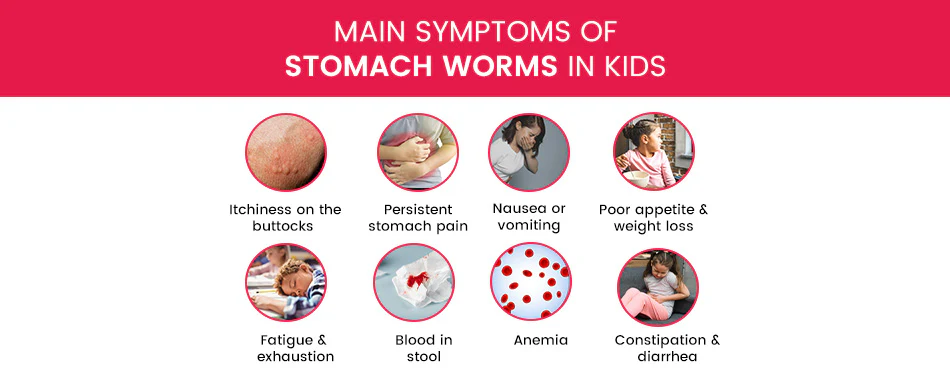 MAIN SYMPTOMS OF
STOMACH WORMS IN KIDS

Itchiness on the buttocks

Persistent stomach pain

Nausea or vomiting

Poor appetite & weight loss

Fatigue & exhaustion

Blood in stool

Anemia

Constipation & diarrhea